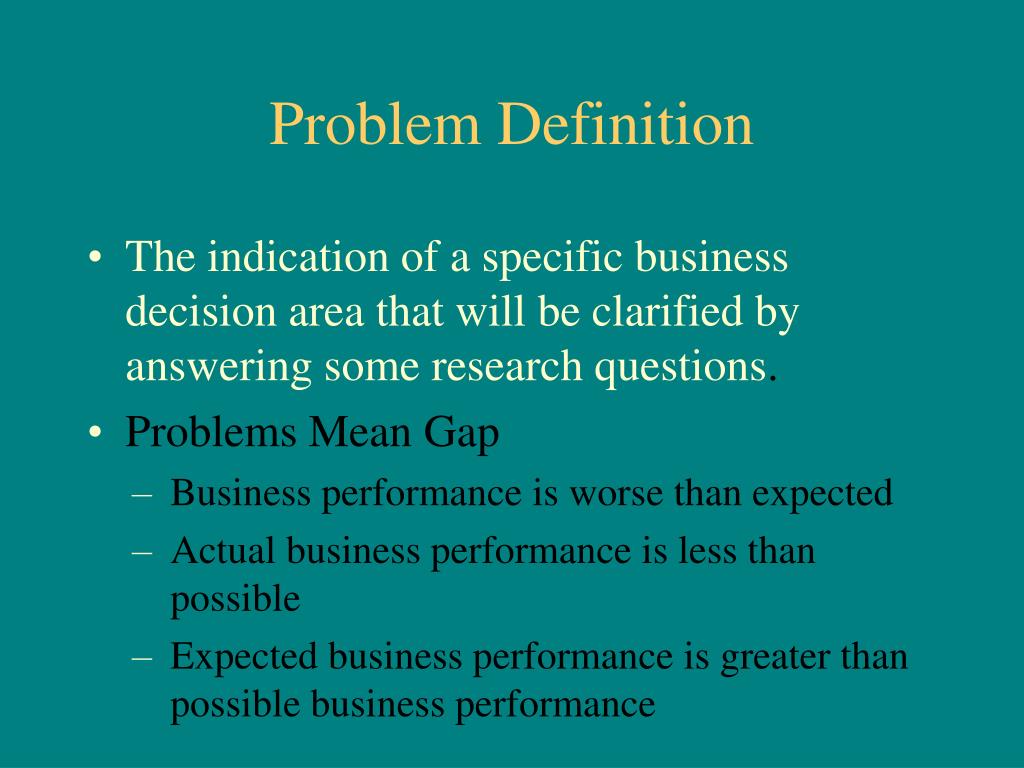 Problem Definition

• The indication of a specific business decision area that will be clarified by answering some research questions.
• Problems Mean Gap
– Business performance is worse than expected
– Actual business performance is less than possible
– Expected business performance is greater than possible business performance